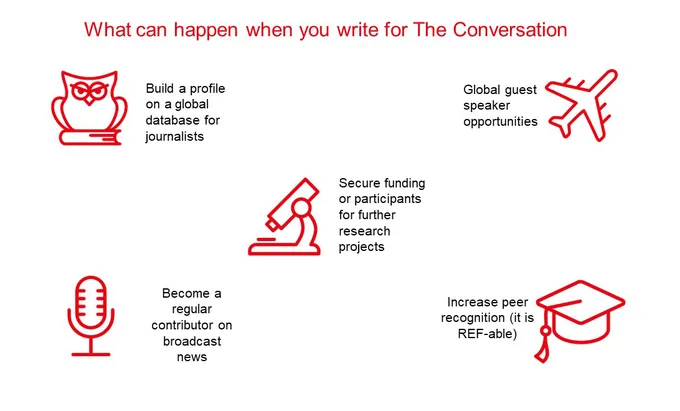 What can happen when you write for The Conversation

Build a profile on a global database for journalists

Global guest speaker opportunities

Secure funding or participants for further research projects

Become a regular contributor on broadcast news

Increase peer recognition (it is REF-able)